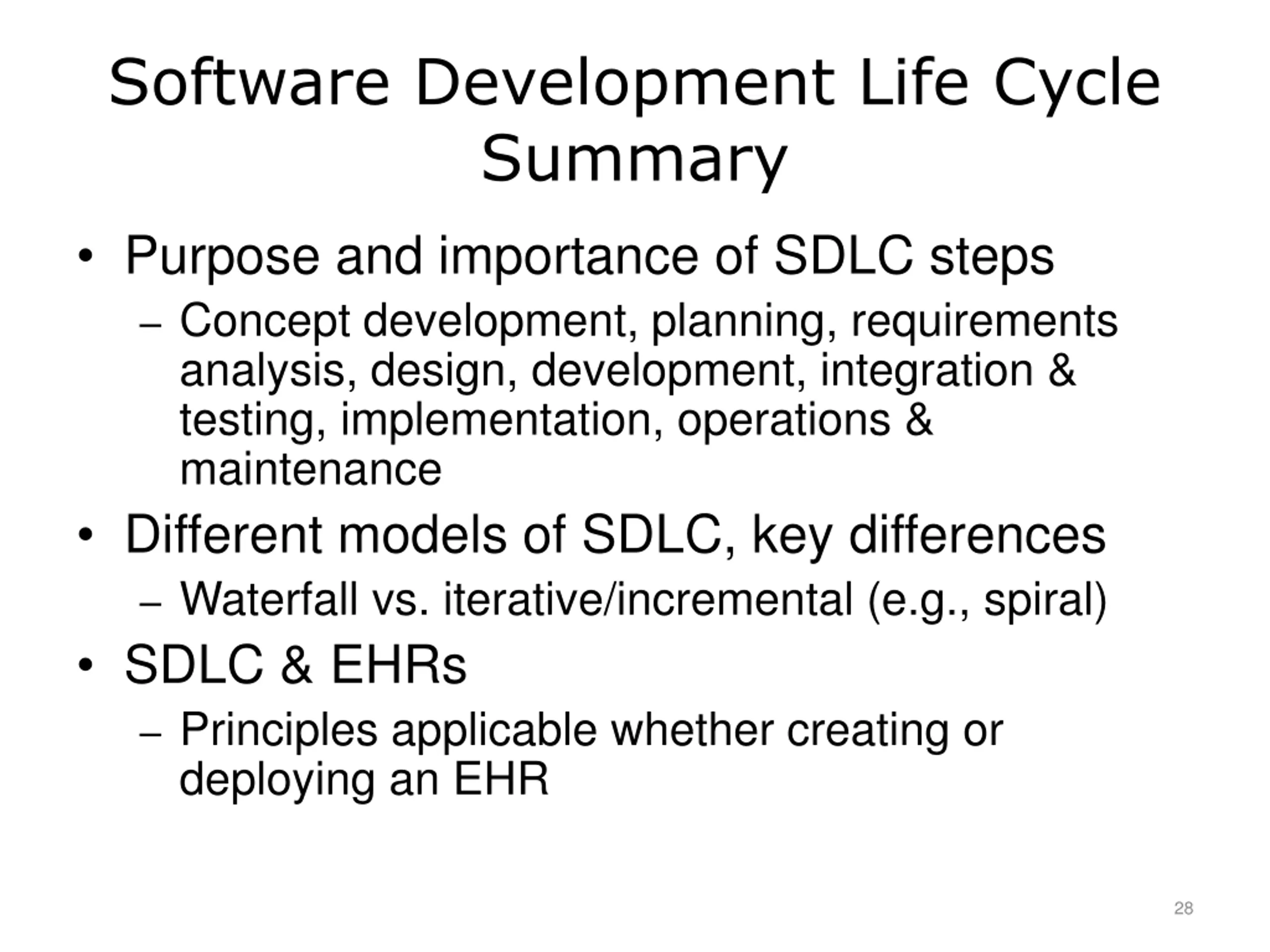 Software Development Life Cycle Summary

• Purpose and importance of SDLC steps
  – Concept development, planning, requirements analysis, design, development, integration & testing, implementation, operations & maintenance
• Different models of SDLC, key differences
  – Waterfall vs. iterative/incremental (e.g., spiral)
• SDLC & EHRs
  – Principles applicable whether creating or deploying an EHR

28